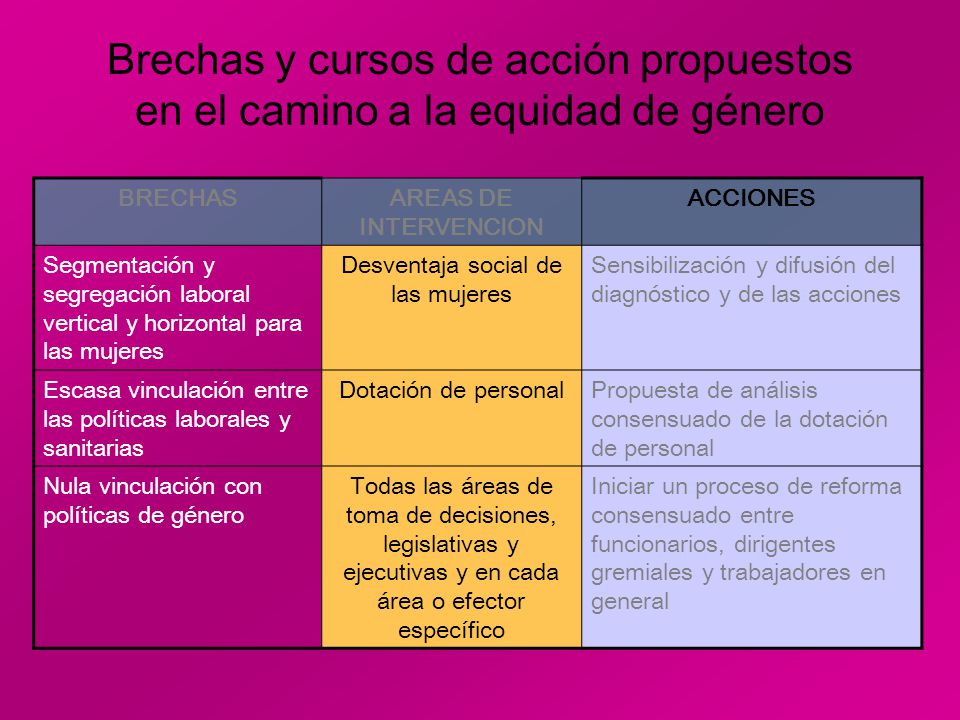 Brechas y cursos de acción propuestos en el camino a la equidad de género

| BRECHAS | AREAS DE INTERVENCION | ACCIONES |
|---|---|---|
| Segmentación y segregación laboral vertical y horizontal para las mujeres | Desventaja social de las mujeres | Sensibilización y difusión del diagnóstico y de las acciones |
| Escasa vinculación entre las políticas laborales y sanitarias | Dotación de personal | Propuesta de análisis consensuado de la dotación de personal |
| Nula vinculación con políticas de género | Todas las áreas de toma de decisiones, legislativas y ejecutivas y en cada área o efector específico | Iniciar un proceso de reforma consensuado entre funcionarios, dirigentes gremiales y trabajadores en general |